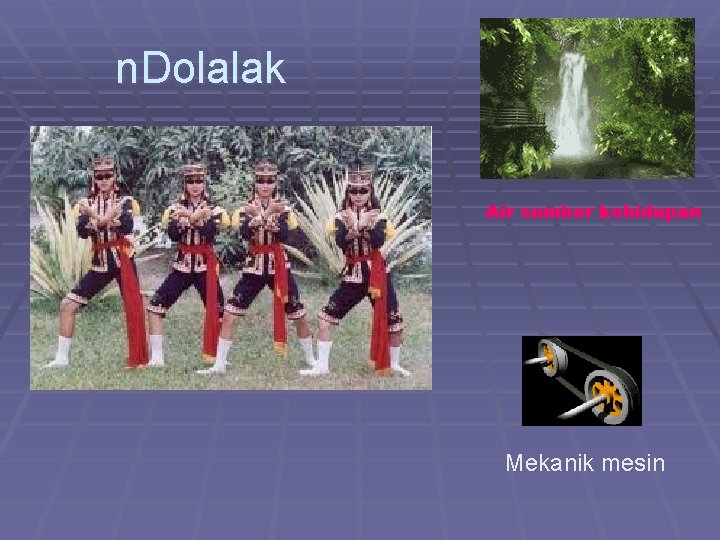 nDolalak

Air sumber kehidupan

Mekanik mesin